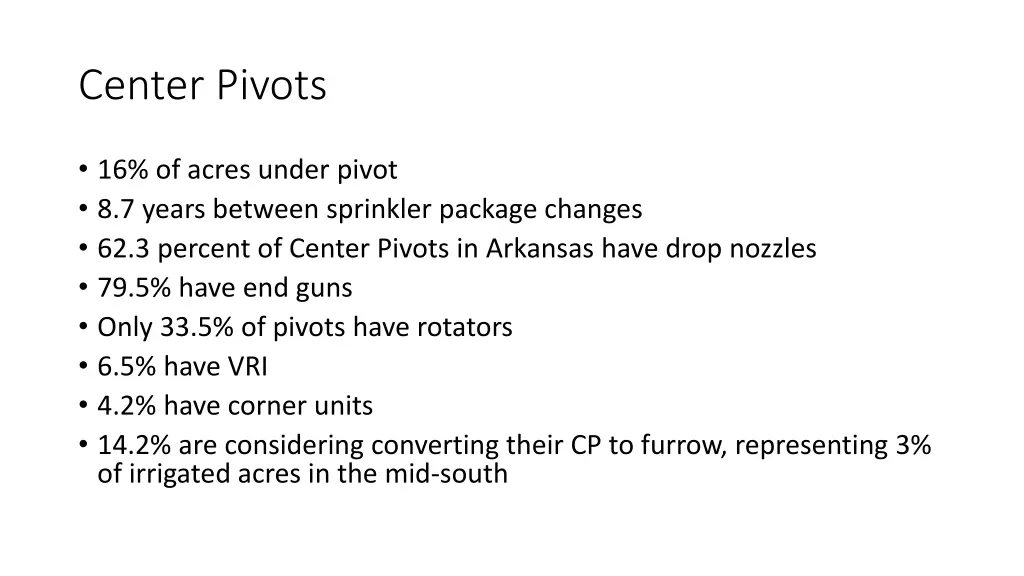 Center Pivots

• 16% of acres under pivot
• 8.7 years between sprinkler package changes
• 62.3 percent of Center Pivots in Arkansas have drop nozzles
• 79.5% have end guns
• Only 33.5% of pivots have rotators
• 6.5% have VRI
• 4.2% have corner units
• 14.2% are considering converting their CP to furrow, representing 3% of irrigated acres in the mid-south